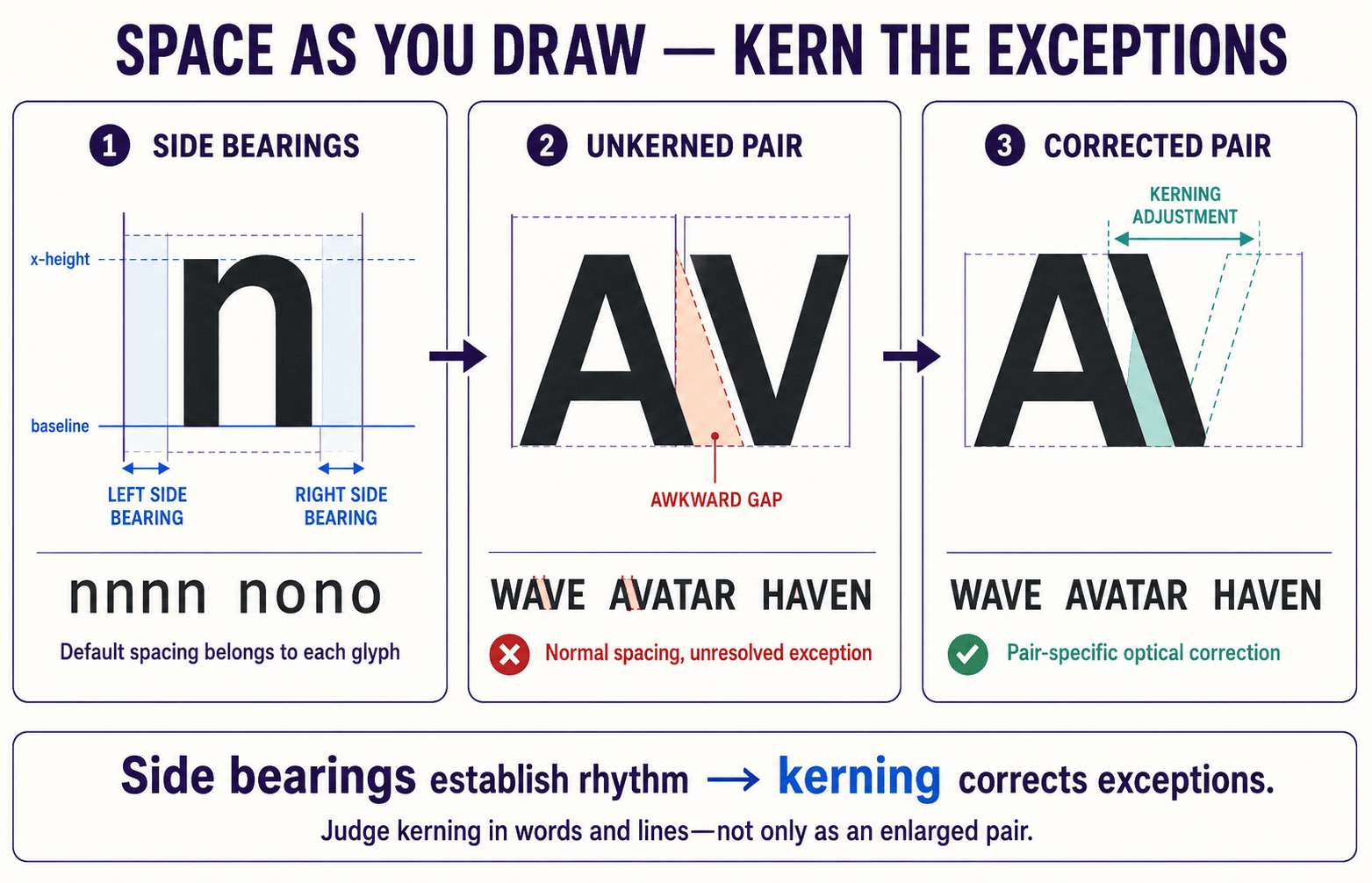 SPACE AS YOU DRAW — KERN THE EXCEPTIONS

1 SIDE BEARINGS

x-height

n

baseline

LEFT SIDE BEARING

RIGHT SIDE BEARING

nnnn nono

Default spacing belongs to each glyph

2 UNKERNED PAIR

AV

AWKWARD GAP

WAVE AVATAR HAVEN

Normal spacing, unresolved exception

3 CORRECTED PAIR

KERNING ADJUSTMENT

AV

WAVE AVATAR HAVEN

Pair-specific optical correction

Side bearings establish rhythm → kerning corrects exceptions.

Judge kerning in words and lines—not only as an enlarged pair.